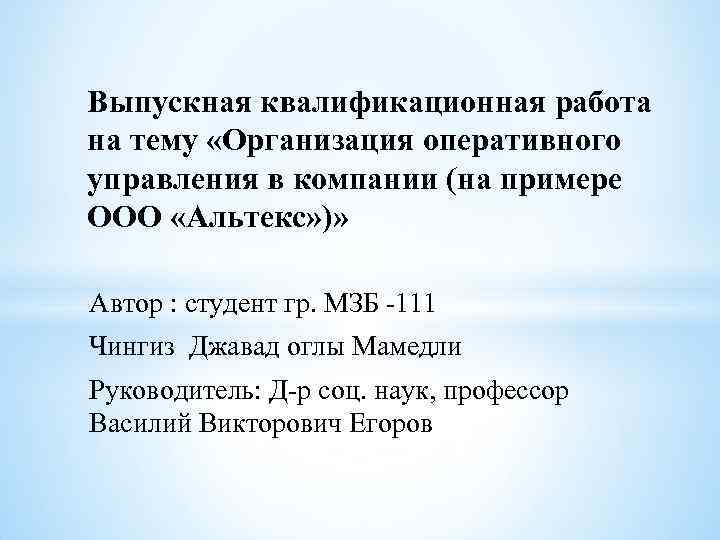 Выпускная квалификационная работа на тему «Организация оперативного управления в компании (на примере ООО «Альтекс»)»

Автор : студент гр. МЗБ -111

Чингиз Джавад оглы Мамедли

Руководитель: Д-р соц. наук, профессор Василий Викторович Егоров